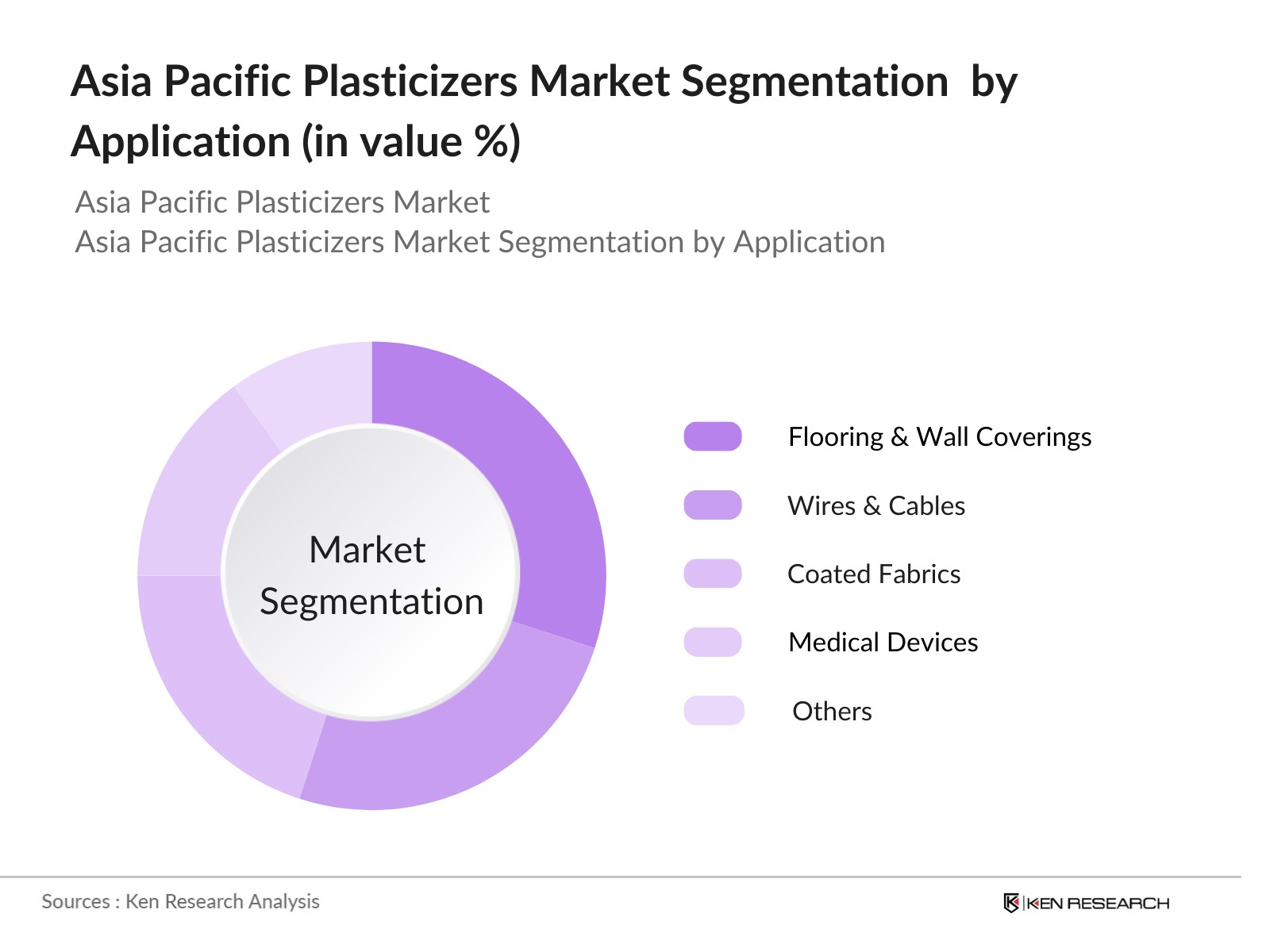 Asia Pacific Plasticizers Market Segmentation by Application (in value %)

Asia Pacific Plasticizers Market
Asia Pacific Plasticizers Market Segmentation by Application

Market Segmentation

Flooring & Wall Coverings
Wires & Cables
Coated Fabrics
Medical Devices
Others

Sources : Ken Research Analysis

KEN RESEARCH